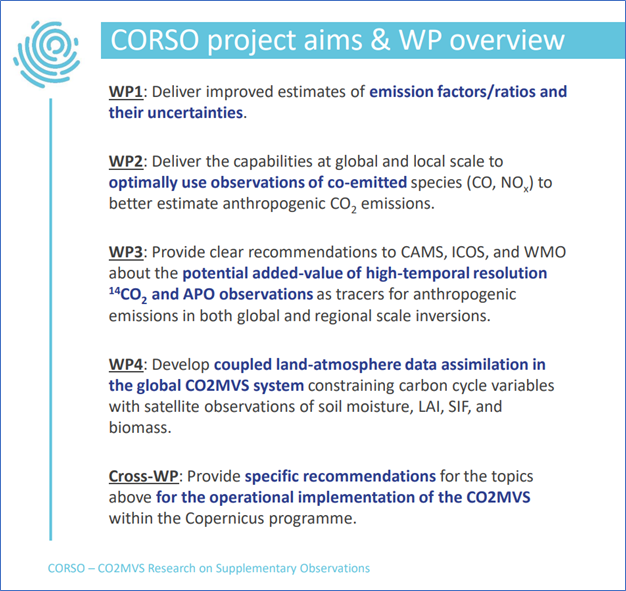 CORSO project aims & WP overview

WP1: Deliver improved estimates of emission factors/ratios and their uncertainties.

WP2: Deliver the capabilities at global and local scale to optimally use observations of co-emitted species (CO, $NO_x$) to better estimate anthropogenic $CO_2$ emissions.

WP3: Provide clear recommendations to CAMS, ICOS, and WMO about the potential added-value of high-temporal resolution $^{14}CO_2$ and APO observations as tracers for anthropogenic emissions in both global and regional scale inversions.

WP4: Develop coupled land-atmosphere data assimilation in the global CO2MVS system constraining carbon cycle variables with satellite observations of soil moisture, LAI, SIF, and biomass.

Cross-WP: Provide specific recommendations for the topics above for the operational implementation of the CO2MVS within the Copernicus programme.

CORSO – CO2MVS Research on Supplementary Observations